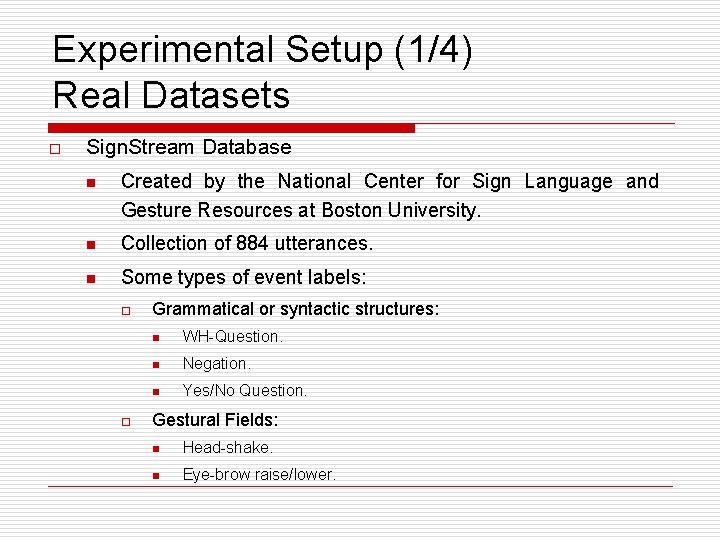 Experimental Setup (1/4)
Real Datasets

SignStream Database

Created by the National Center for Sign Language and Gesture Resources at Boston University.

Collection of 884 utterances.

Some types of event labels:

Grammatical or syntactic structures:

WH-Question.

Negation.

Yes/No Question.

Gestural Fields:

Head-shake.

Eye-brow raise/lower.